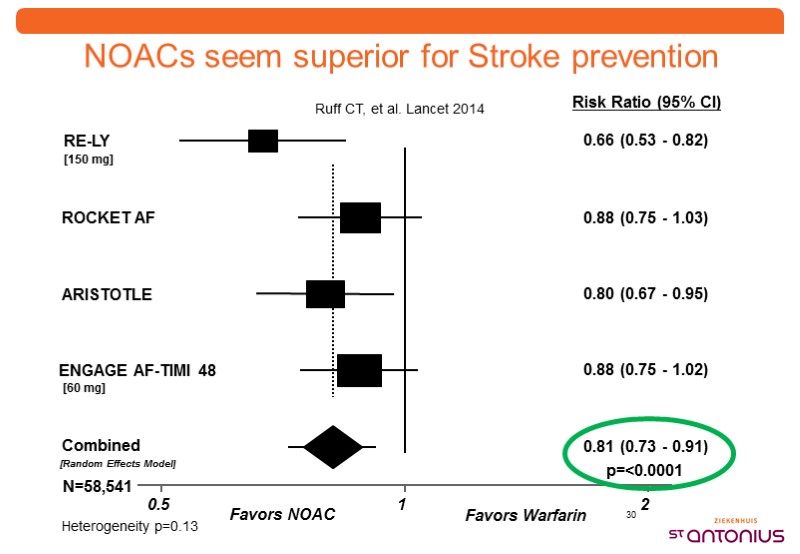 NOACs seem superior for Stroke prevention

Ruff CT, et al. Lancet 2014

Risk Ratio (95% CI)

RE-LY
[150 mg]
0.66 (0.53 - 0.82)

ROCKET AF
0.88 (0.75 - 1.03)

ARISTOTLE
0.80 (0.67 - 0.95)

ENGAGE AF-TIMI 48
[60 mg]
0.88 (0.75 - 1.02)

Combined
[Random Effects Model]
0.81 (0.73 - 0.91)
p=<0.0001

N=58,541

0.5 1 2

Favors NOAC Favors Warfarin

Heterogeneity p=0.13

30

ZIEKENHUIS
ST ANTONIUS